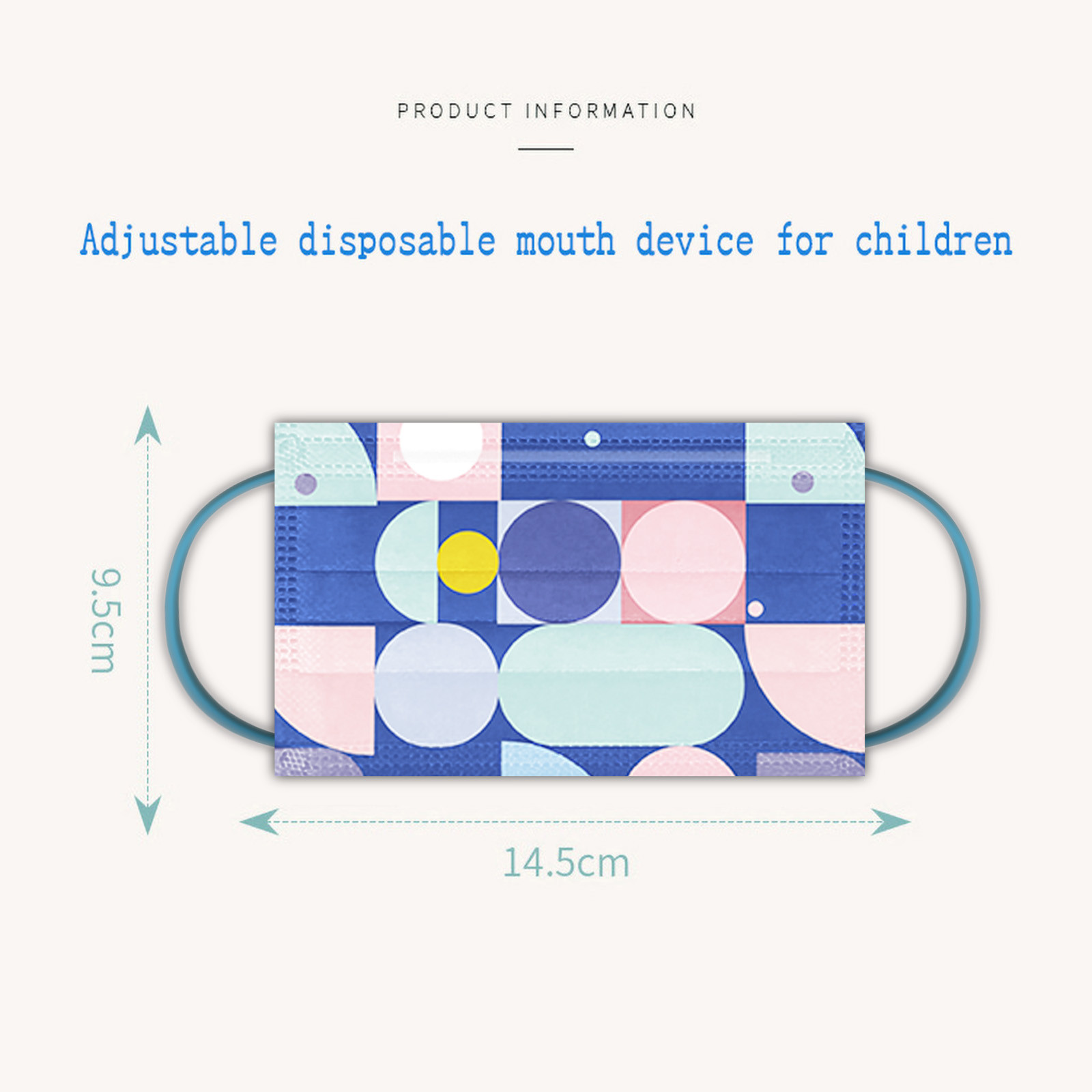 PRODUCT INFORMATION

Adjustable disposable mouth device for children

9.5cm

14.5cm